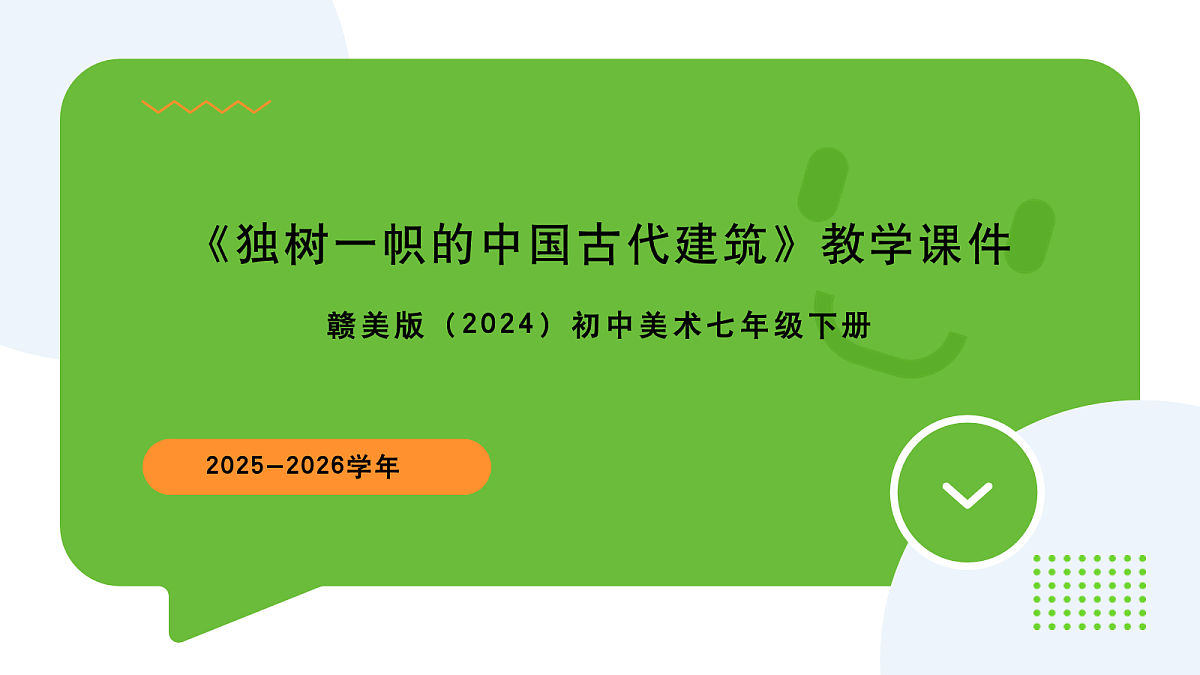 《独树一帜的中国古代建筑》教学课件

赣美版（2024）初中美术七年级下册

2025—2026学年